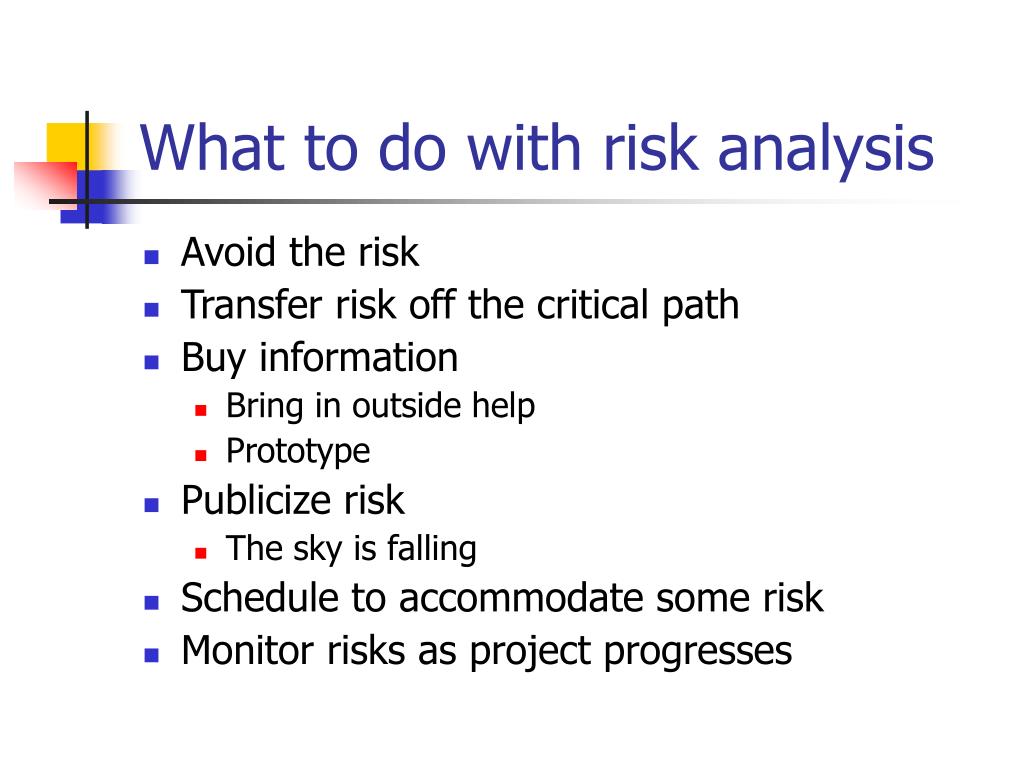 What to do with risk analysis

- Avoid the risk
- Transfer risk off the critical path
- Buy information
  - Bring in outside help
  - Prototype
- Publicize risk
  - The sky is falling
- Schedule to accommodate some risk
- Monitor risks as project progresses